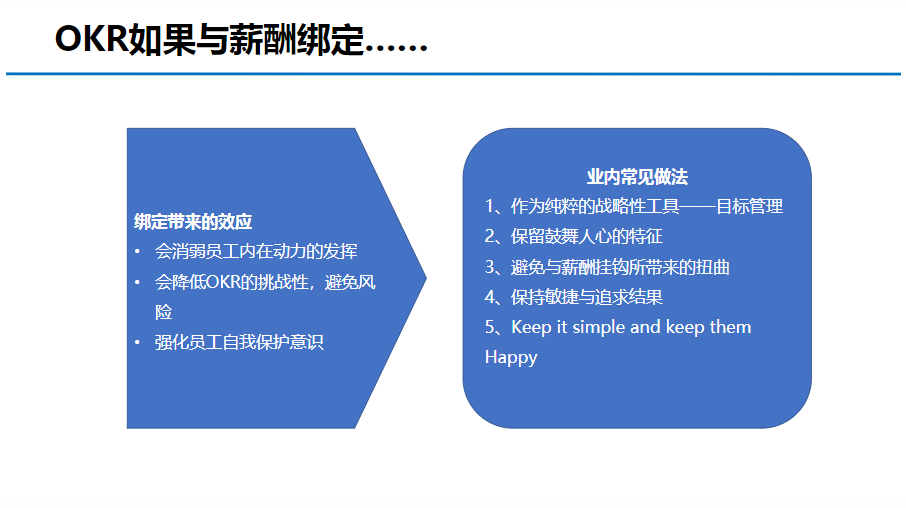 OKR如果与薪酬绑定……

绑定带来的效应
• 会消弱员工内在动力的发挥
• 会降低OKR的挑战性，避免风险
• 强化员工自我保护意识

业内常见做法
1、作为纯粹的战略性工具——目标管理
2、保留鼓舞人心的特征
3、避免与薪酬挂钩所带来的扭曲
4、保持敏捷与追求结果
5、Keep it simple and keep them Happy